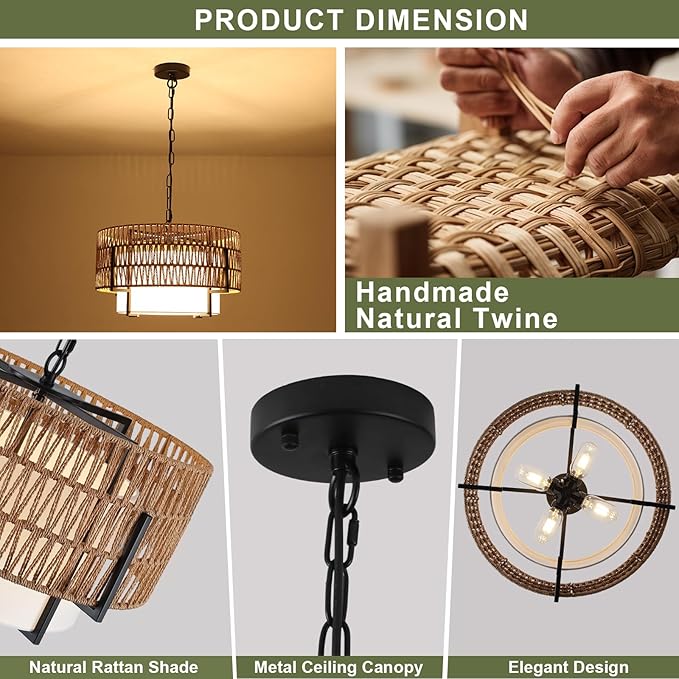 PRODUCT DIMENSION

Handmade Natural Twine

Natural Rattan Shade

Metal Ceiling Canopy

Elegant Design